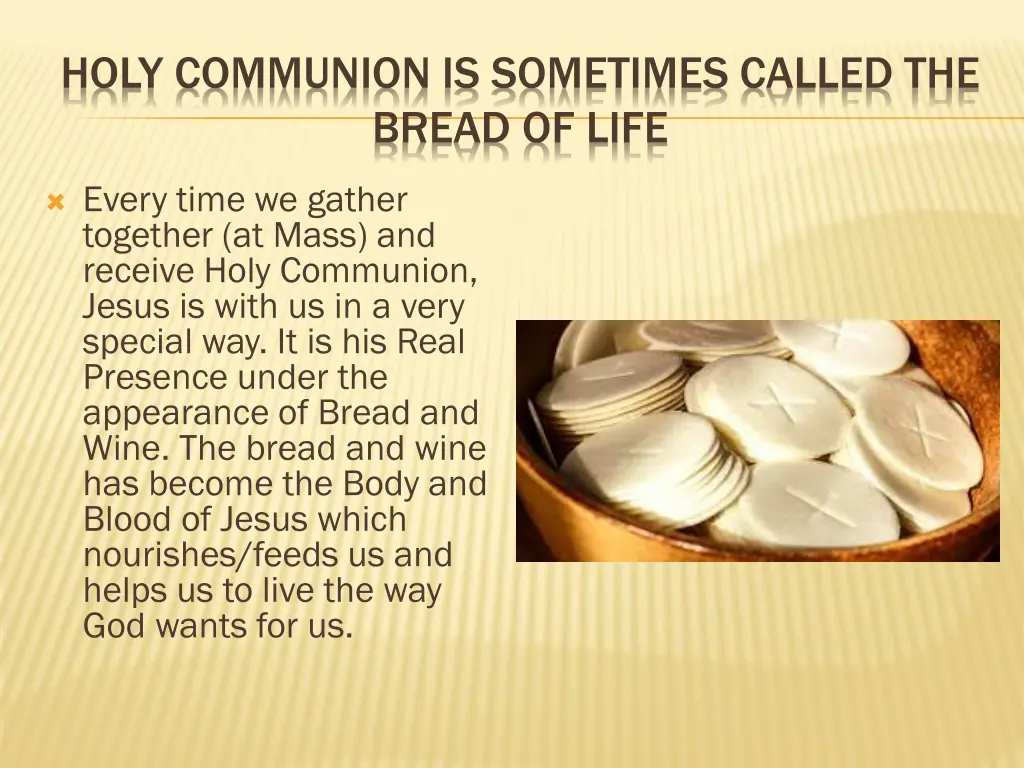 HOLY COMMUNION IS SOMETIMES CALLED THE BREAD OF LIFE

Every time we gather together (at Mass) and receive Holy Communion, Jesus is with us in a very special way. It is his Real Presence under the appearance of Bread and Wine. The bread and wine has become the Body and Blood of Jesus which nourishes/feeds us and helps us to live the way God wants for us.